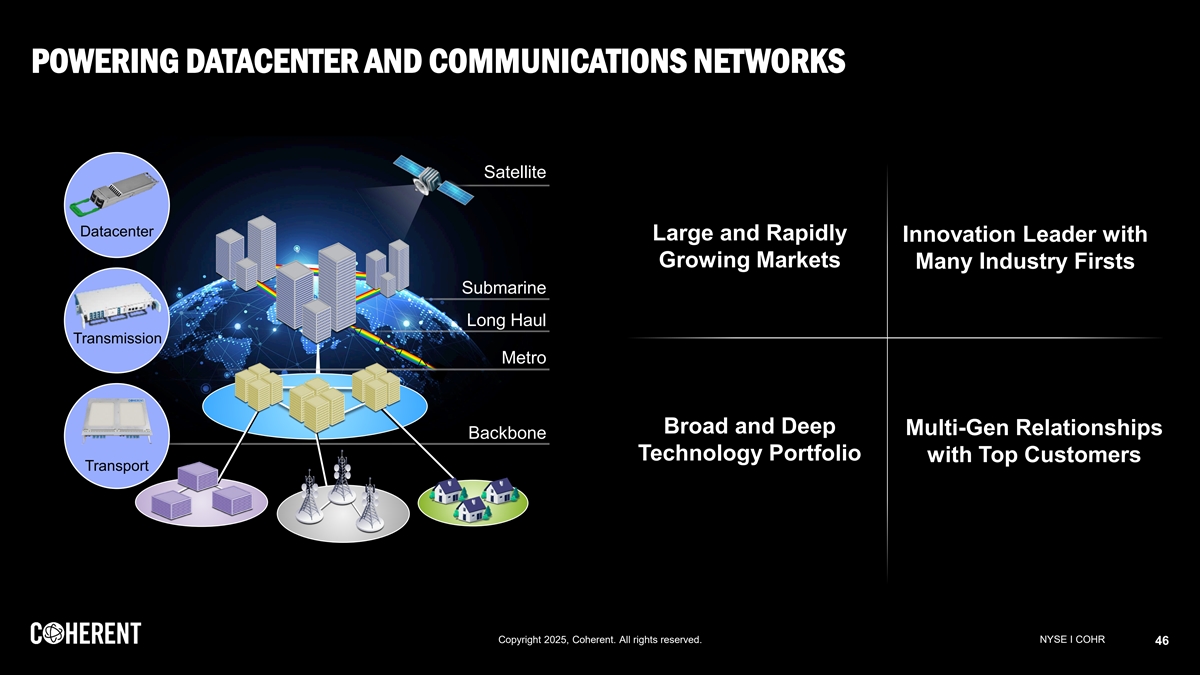 POWERING DATACENTER AND COMMUNICATIONS NETWORKS

Datacenter

Transmission

Transport

Satellite

Submarine

Long Haul

Metro

Backbone

Large and Rapidly Growing Markets

Innovation Leader with Many Industry Firsts

Broad and Deep Technology Portfolio

Multi-Gen Relationships with Top Customers

COHERENT

Copyright 2025, Coherent. All rights reserved.

NYSE I COHR

46